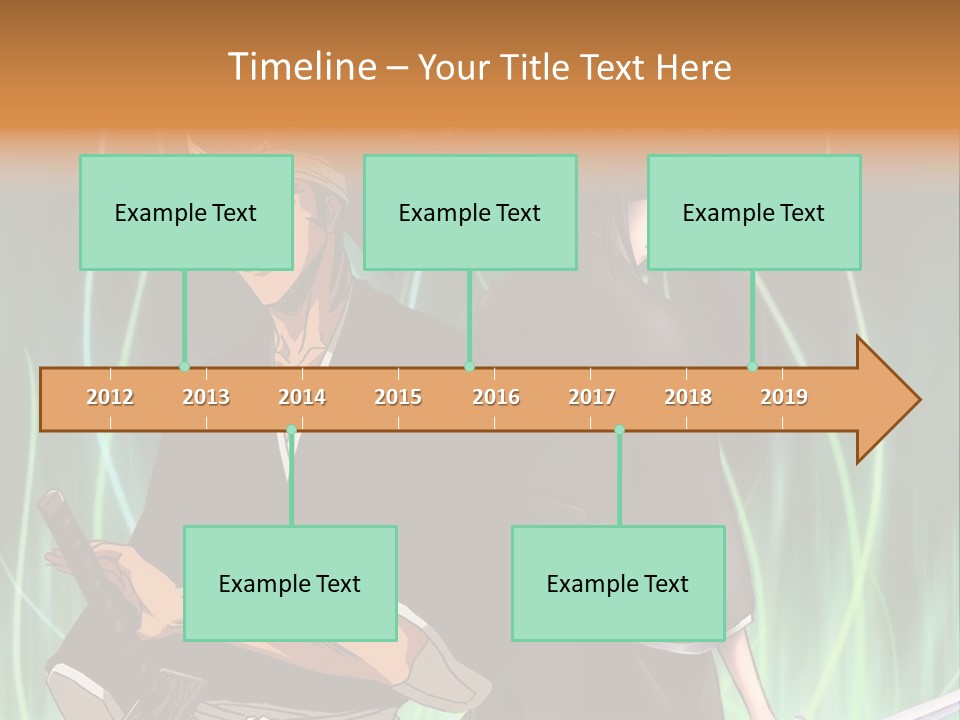 Timeline – Your Title Text Here

Example Text

Example Text

Example Text

2012 2013 2014 2015 2016 2017 2018 2019

Example Text

Example Text